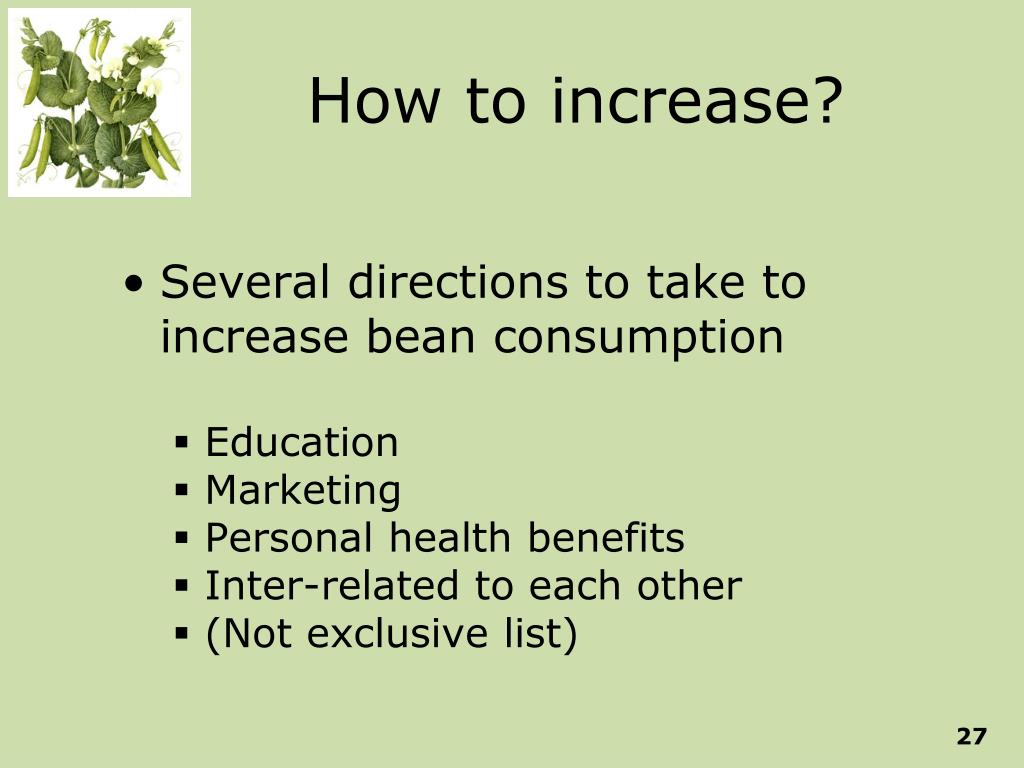 How to increase?

• Several directions to take to increase bean consumption

▪ Education
▪ Marketing
▪ Personal health benefits
▪ Inter-related to each other
▪ (Not exclusive list)

27